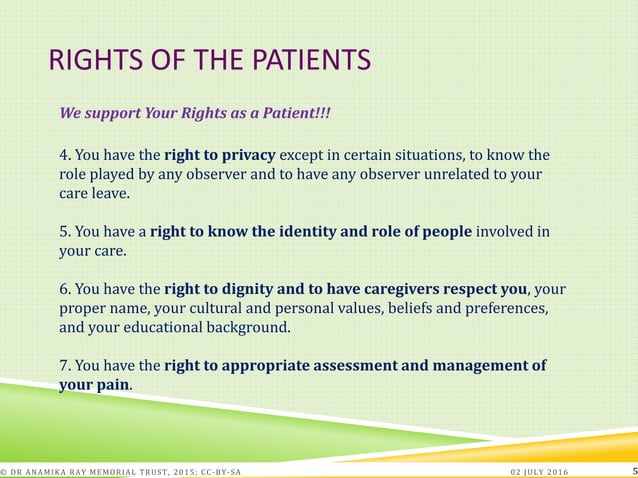 RIGHTS OF THE PATIENTS

We support Your Rights as a Patient!!!

4. You have the right to privacy except in certain situations, to know the role played by any observer and to have any observer unrelated to your care leave.

5. You have a right to know the identity and role of people involved in your care.

6. You have the right to dignity and to have caregivers respect you, your proper name, your cultural and personal values, beliefs and preferences, and your educational background.

7. You have the right to appropriate assessment and management of your pain.

© DR ANAMIKA RAY MEMORIAL TRUST, 2015; CC-BY-SA

02 JULY 2016

5